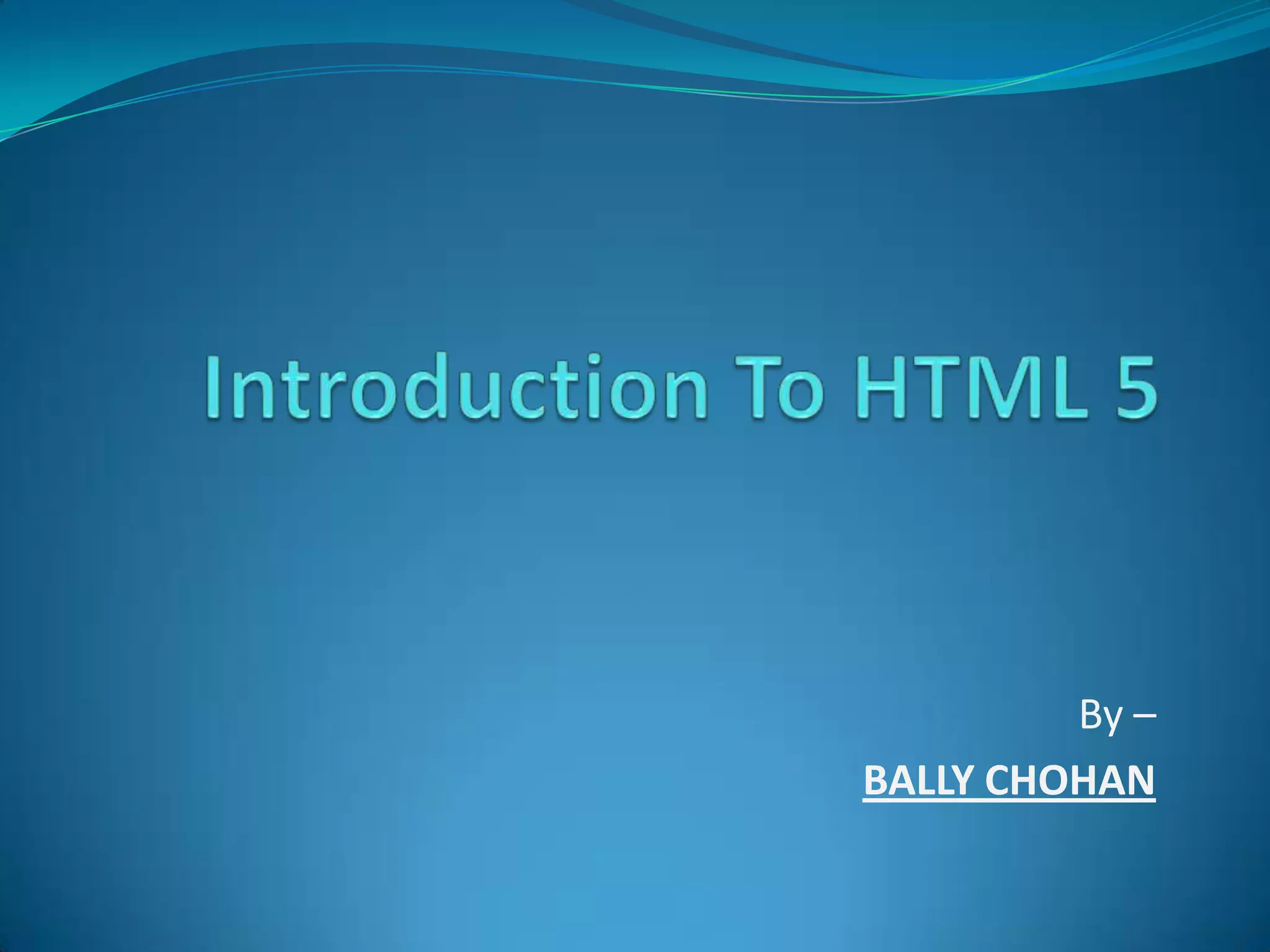 Introduction To HTML 5

By –

BALLY CHOHAN